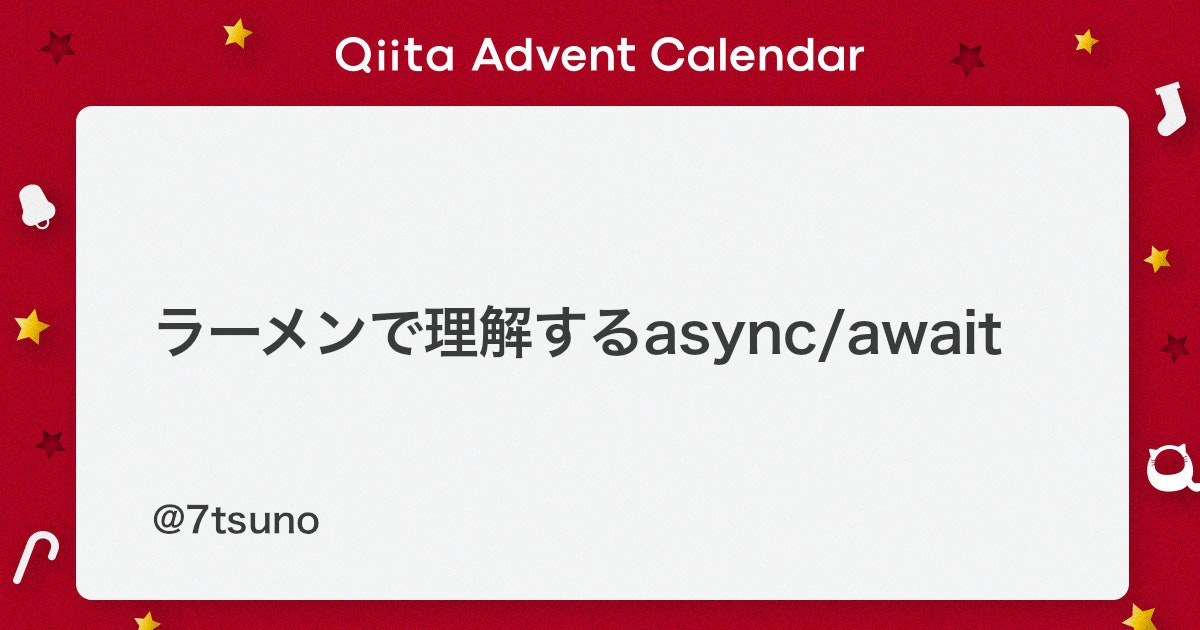 Qiita Advent Calendar

ラーメンで理解するasync/await

@7tsuno